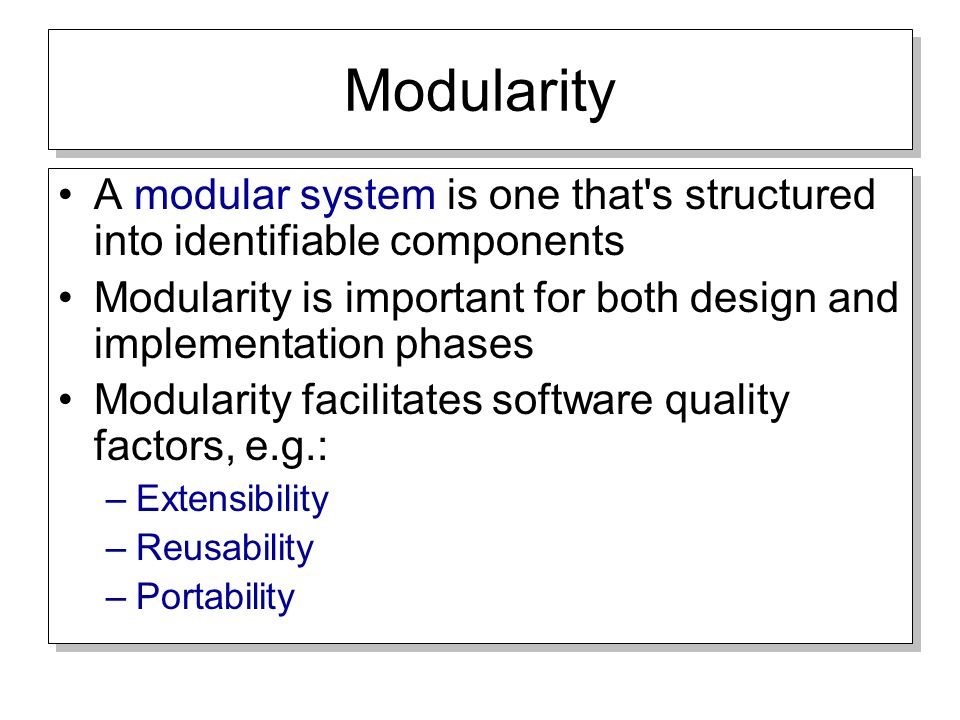 Modularity

• A modular system is one that's structured into identifiable components

• Modularity is important for both design and implementation phases

• Modularity facilitates software quality factors, e.g.:
  – Extensibility
  – Reusability
  – Portability